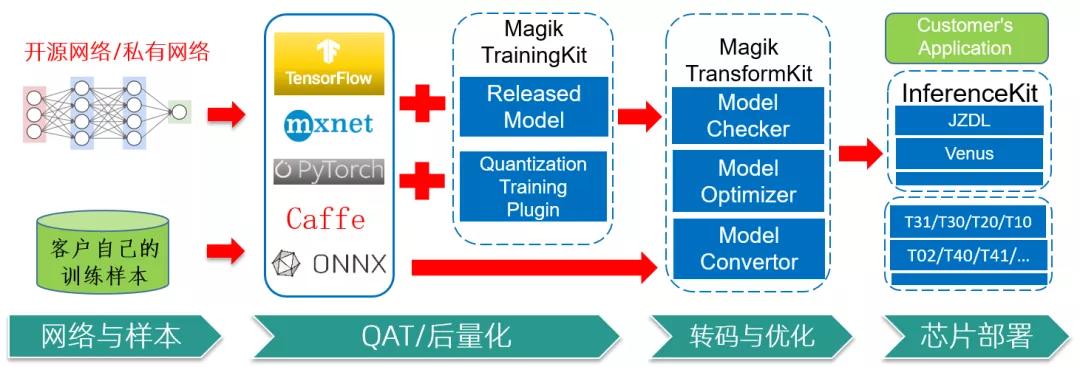 开源网络/私有网络

客户自己的训练样本

TensorFlow

mxnet

PyTorch

Caffe

ONNX

Magik TrainingKit

Released Model

Quantization Training Plugin

Magik TransformKit

Model Checker

Model Optimizer

Model Convertor

Customer's Application

InferenceKit

JZDL

Venus

T31/T30/T20/T10

T02/T40/T41/...

网络与样本

QAT/后量化

转码与优化

芯片部署